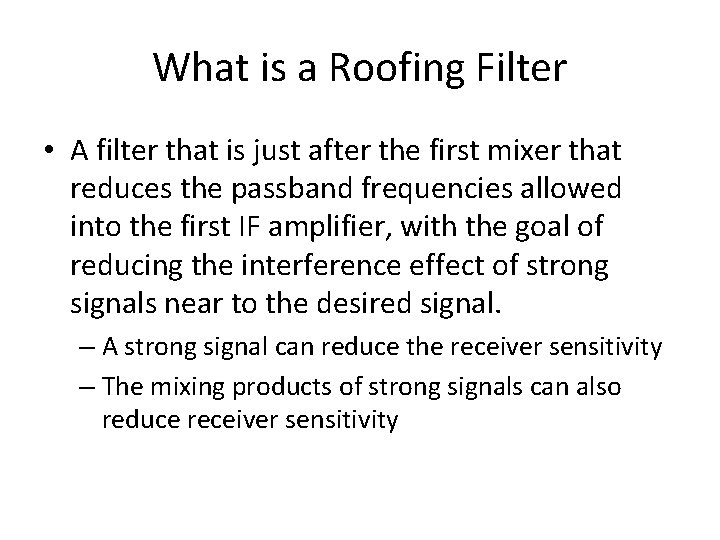 What is a Roofing Filter

• A filter that is just after the first mixer that reduces the passband frequencies allowed into the first IF amplifier, with the goal of reducing the interference effect of strong signals near to the desired signal.

– A strong signal can reduce the receiver sensitivity

– The mixing products of strong signals can also reduce receiver sensitivity